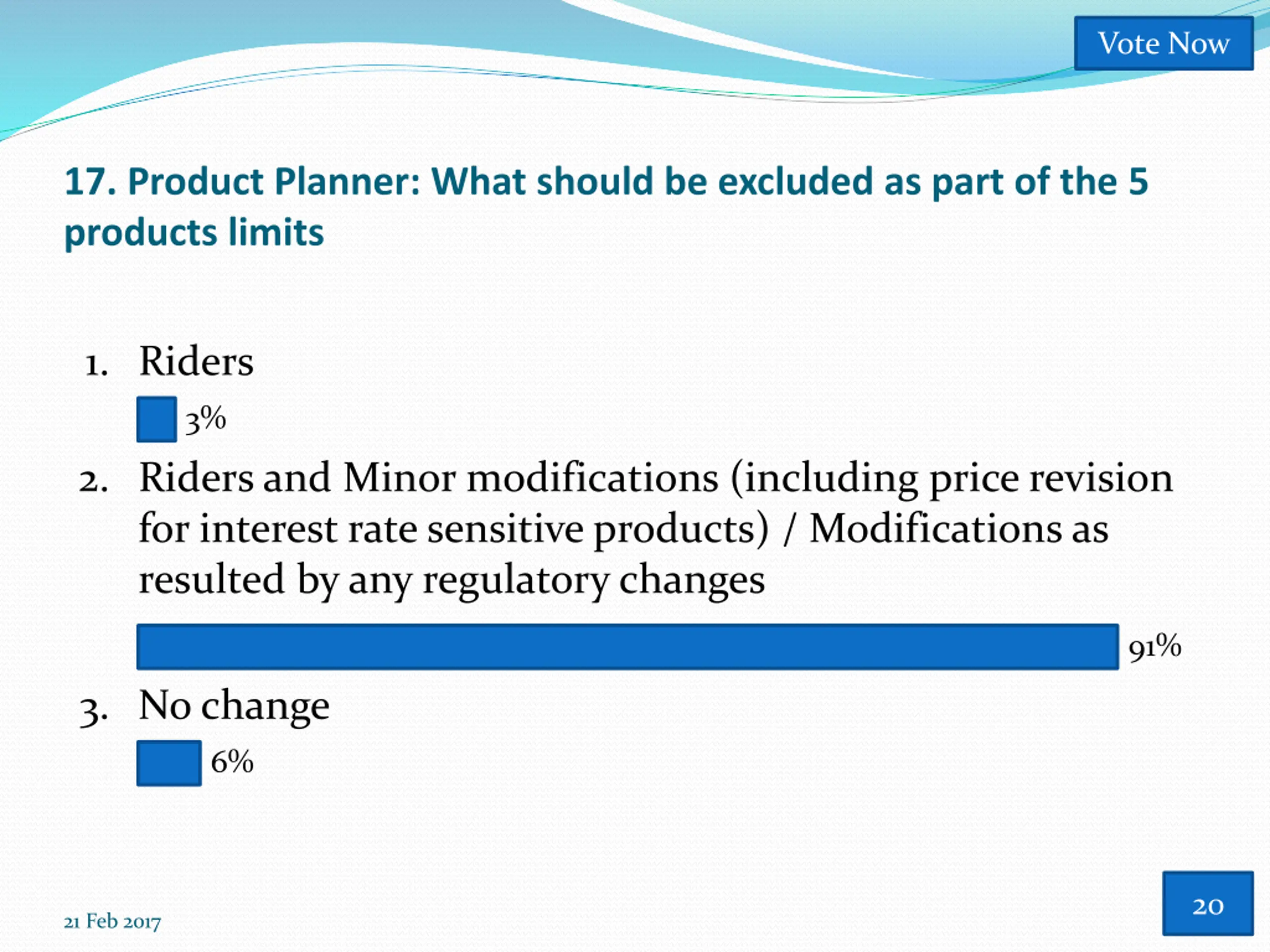 Vote Now

17. Product Planner: What should be excluded as part of the 5 products limits

1. Riders

3%

2. Riders and Minor modifications (including price revision for interest rate sensitive products) / Modifications as resulted by any regulatory changes

91%

3. No change

6%

21 Feb 2017

20